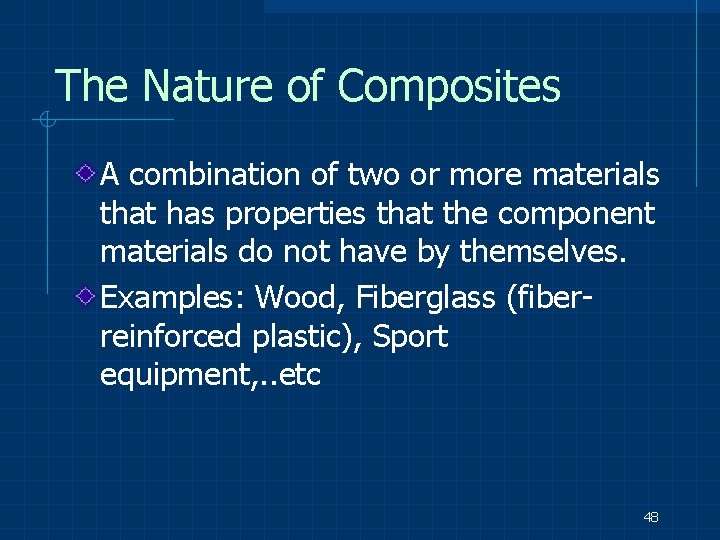 The Nature of Composites

A combination of two or more materials that has properties that the component materials do not have by themselves.

Examples: Wood, Fiberglass (fiber-reinforced plastic), Sport equipment,..etc

48